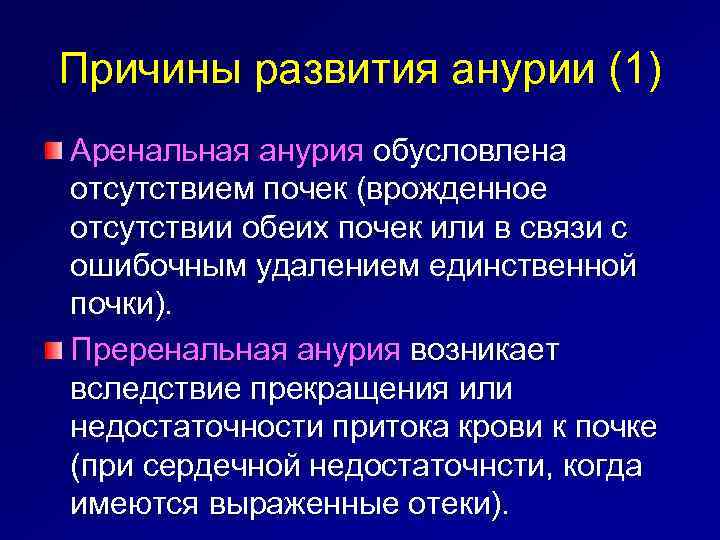 Причины развития анурии (1)

Аренальная анурия обусловлена отсутствием почек (врожденное отсутствии обеих почек или в связи с ошибочным удалением единственной почки).

Преренальная анурия возникает вследствие прекращения или недостаточности притока крови к почке (при сердечной недостаточнсти, когда имеются выраженные отеки).